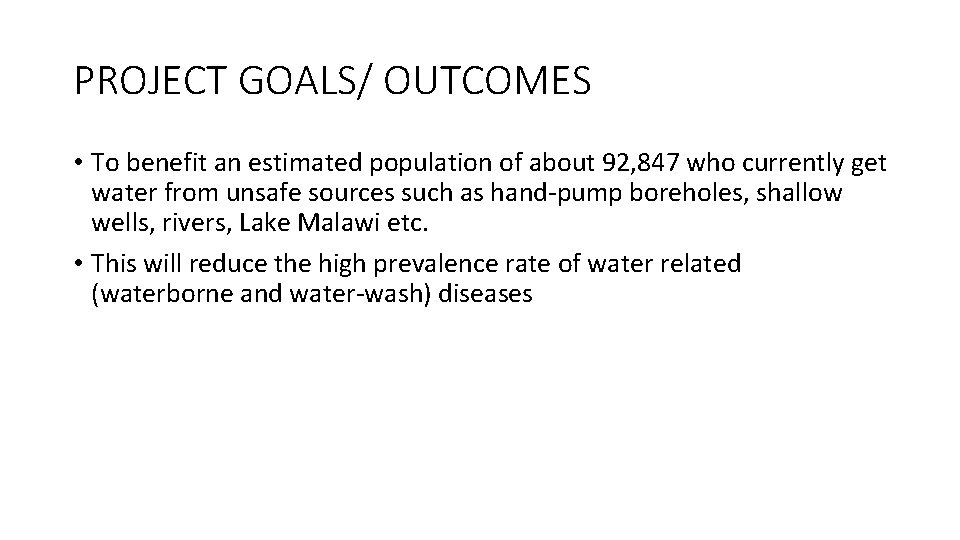 PROJECT GOALS/ OUTCOMES

• To benefit an estimated population of about 92,847 who currently get water from unsafe sources such as hand-pump boreholes, shallow wells, rivers, Lake Malawi etc.

• This will reduce the high prevalence rate of water related (waterborne and water-wash) diseases